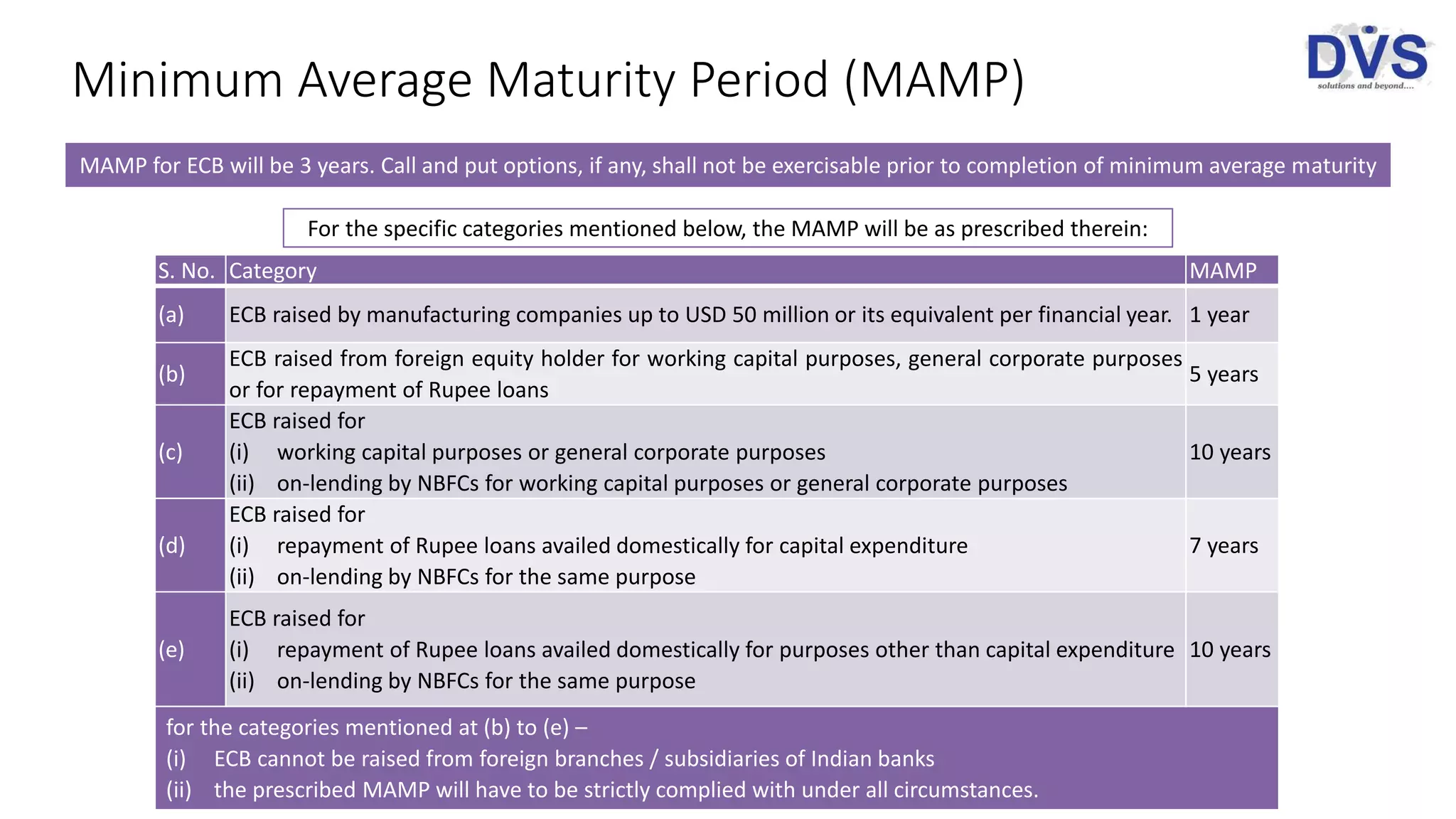 Minimum Average Maturity Period (MAMP)

DVS
solutions and beyond....

MAMP for ECB will be 3 years. Call and put options, if any, shall not be exercisable prior to completion of minimum average maturity

For the specific categories mentioned below, the MAMP will be as prescribed therein:

| S. No. | Category | MAMP |
|---|---|---|
| (a) | ECB raised by manufacturing companies up to USD 50 million or its equivalent per financial year. | 1 year |
| (b) | ECB raised from foreign equity holder for working capital purposes, general corporate purposes or for repayment of Rupee loans | 5 years |
| (c) | ECB raised for (i) working capital purposes or general corporate purposes (ii) on-lending by NBFCs for working capital purposes or general corporate purposes | 10 years |
| (d) | ECB raised for (i) repayment of Rupee loans availed domestically for capital expenditure (ii) on-lending by NBFCs for the same purpose | 7 years |
| (e) | ECB raised for (i) repayment of Rupee loans availed domestically for purposes other than capital expenditure (ii) on-lending by NBFCs for the same purpose | 10 years |

for the categories mentioned at (b) to (e) –
(i) ECB cannot be raised from foreign branches / subsidiaries of Indian banks
(ii) the prescribed MAMP will have to be strictly complied with under all circumstances.